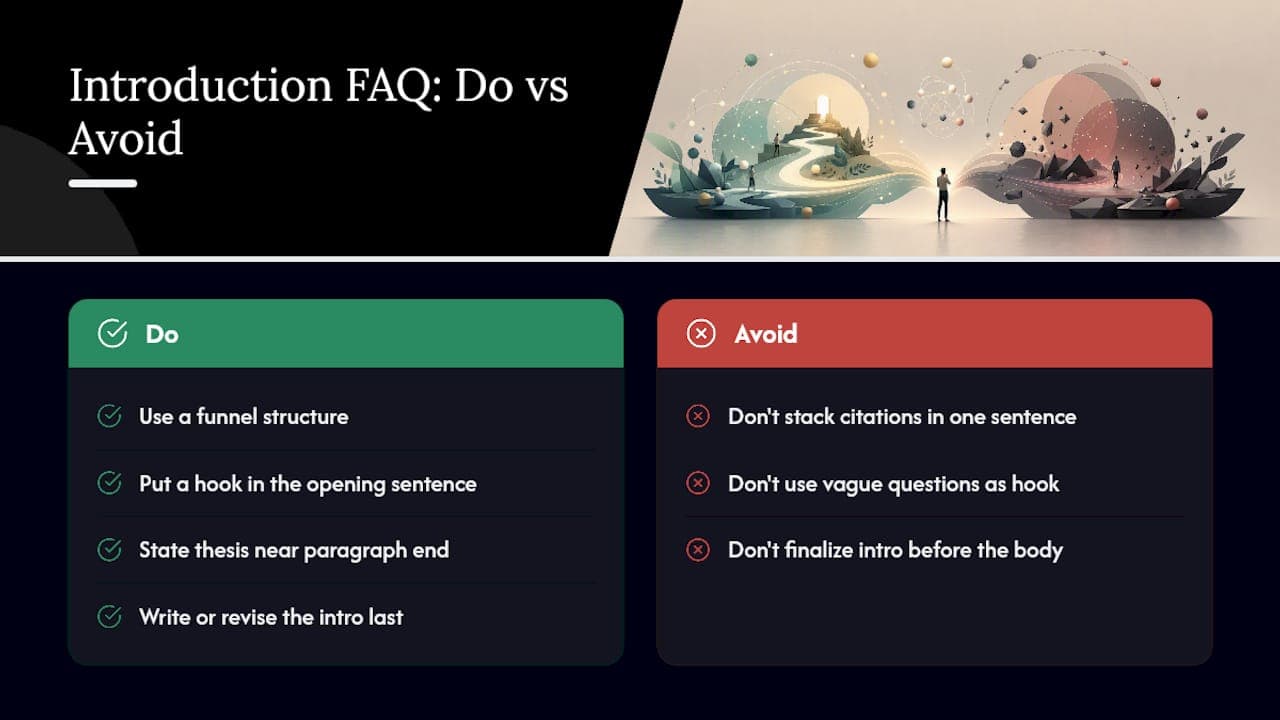 Introduction FAQ: Do vs Avoid

Do

Use a funnel structure

Put a hook in the opening sentence

State thesis near paragraph end

Write or revise the intro last

Avoid

Don't stack citations in one sentence

Don't use vague questions as hook

Don't finalize intro before the body